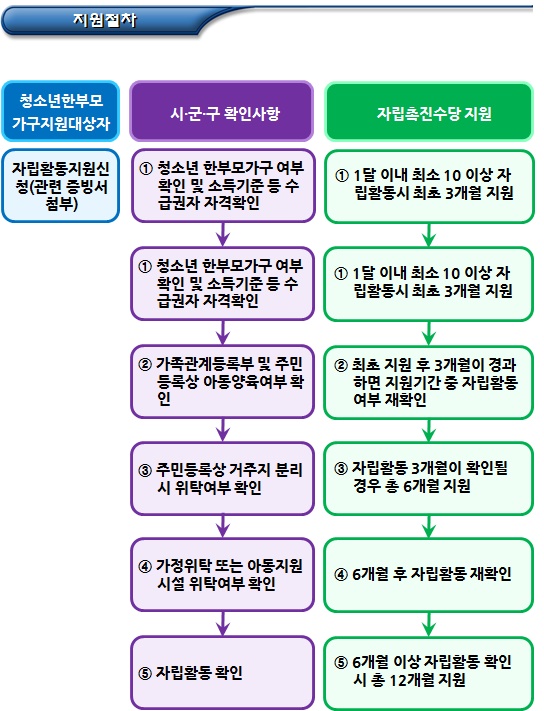 지원절차

청소년한부모 가구지원대상자

자립활동지원신청(관련 증빙서 첨부)

시·군·구 확인사항

① 청소년 한부모가구 여부 확인 및 소득기준 등 수급권자 자격확인

① 청소년 한부모가구 여부 확인 및 소득기준 등 수급권자 자격확인

② 가족관계등록부 및 주민등록상 아동양육여부 확인

③ 주민등록상 거주지 분리시 위탁여부 확인

④ 가정위탁 또는 아동지원시설 위탁여부 확인

⑤ 자립활동 확인

자립촉진수당 지원

① 1달 이내 최소 10 이상 자립활동시 최초 3개월 지원

① 1달 이내 최소 10 이상 자립활동시 최초 3개월 지원

② 최초 지원 후 3개월이 경과하면 지원기간 중 자립활동 여부 재확인

③ 자립활동 3개월이 확인될 경우 총 6개월 지원

④ 6개월 후 자립활동 재확인

⑤ 6개월 이상 자립활동 확인시 총 12개월 지원